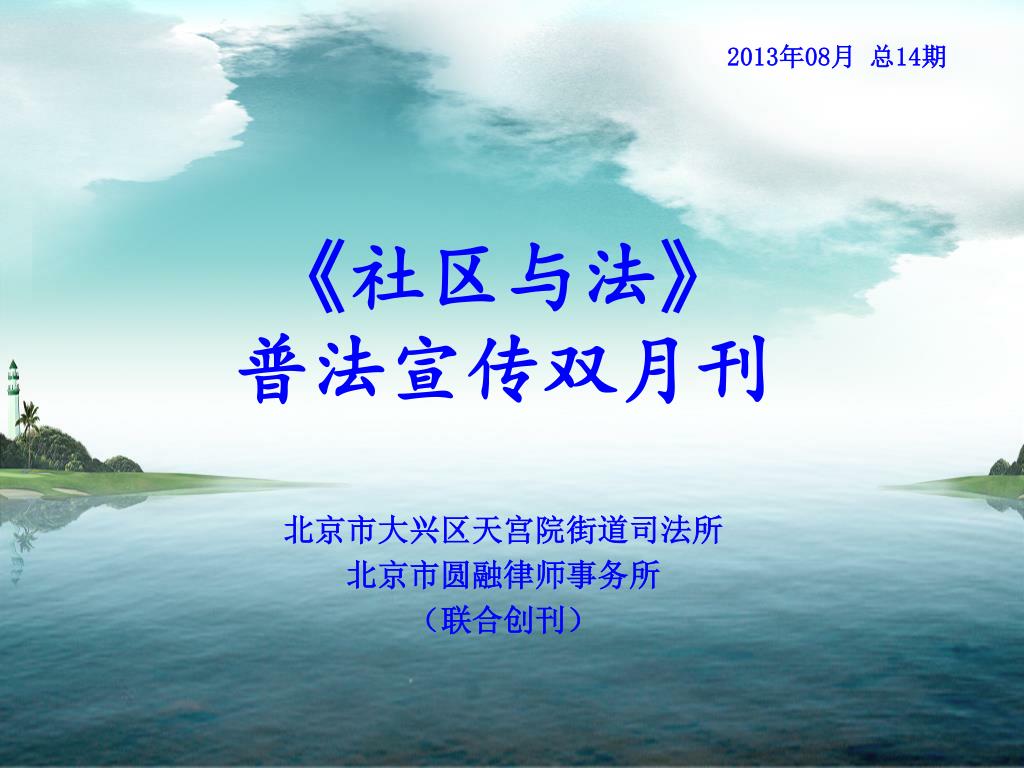 2013年08月 总14期

《社区与法》
普法宣传双月刊

北京市大兴区天宫院街道司法所
北京市圆融律师事务所
（联合创刊）